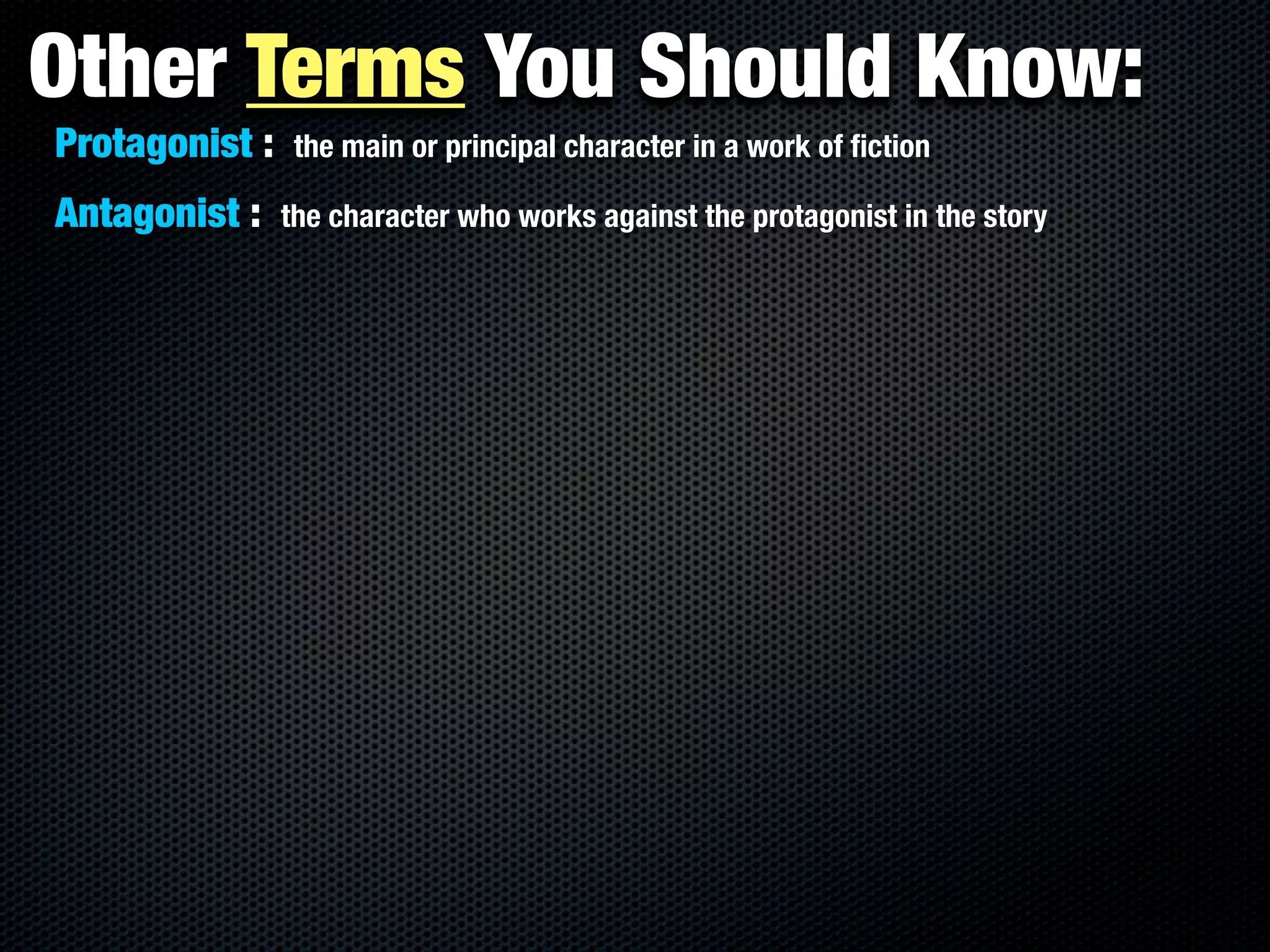 Other Terms You Should Know:

Protagonist : the main or principal character in a work of fiction

Antagonist : the character who works against the protagonist in the story